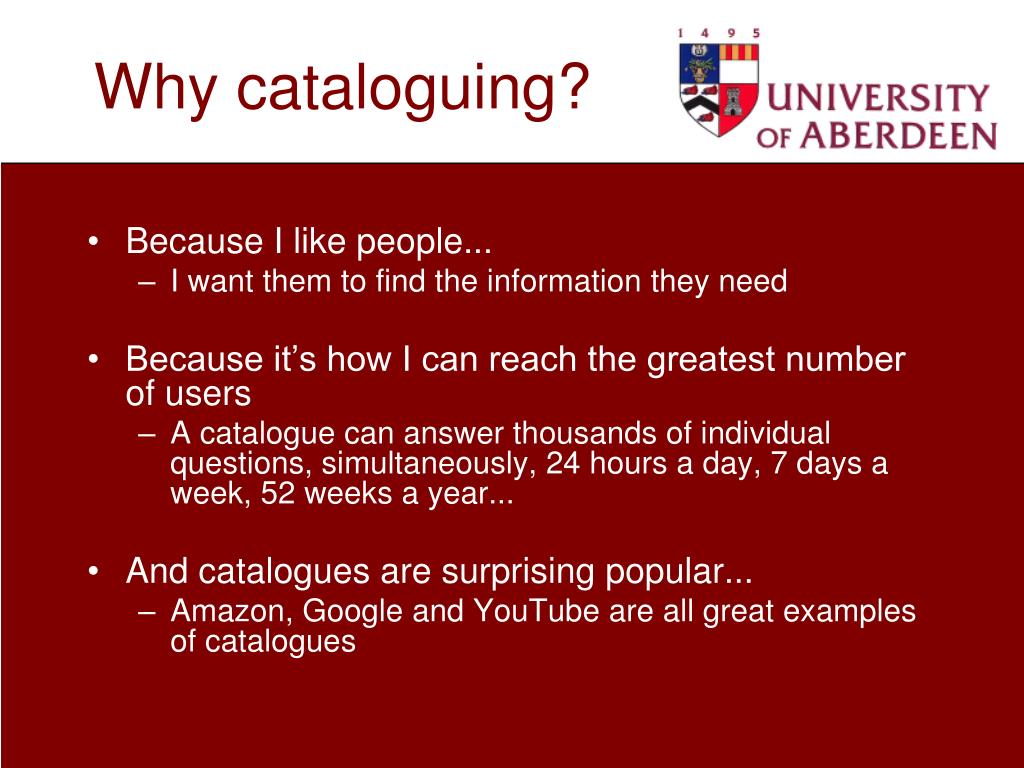 Why cataloguing?

1 4 9 5

UNIVERSITY OF ABERDEEN

• Because I like people...
– I want them to find the information they need

• Because it’s how I can reach the greatest number of users
– A catalogue can answer thousands of individual questions, simultaneously, 24 hours a day, 7 days a week, 52 weeks a year...

• And catalogues are surprising popular...
– Amazon, Google and YouTube are all great examples of catalogues